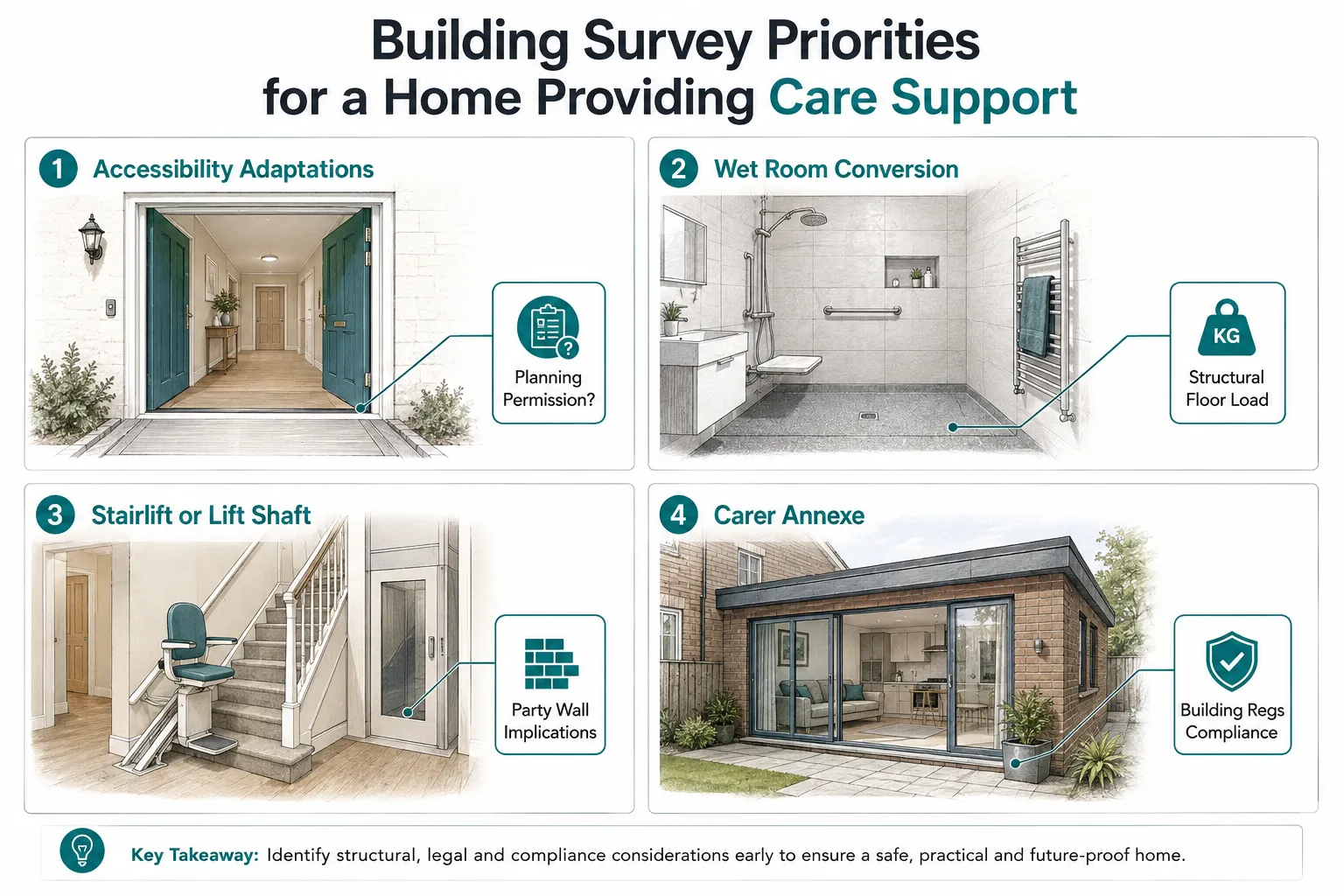 Building Survey Priorities
for a Home Providing Care Support

1 Accessibility Adaptations

Planning Permission?

2 Wet Room Conversion

KG

Structural Floor Load

3 Stairlift or Lift Shaft

Party Wall Implications

4 Carer Annexe

Building Regs Compliance

Key Takeaway: Identify structural, legal and compliance considerations early to ensure a safe, practical and future-proof home.